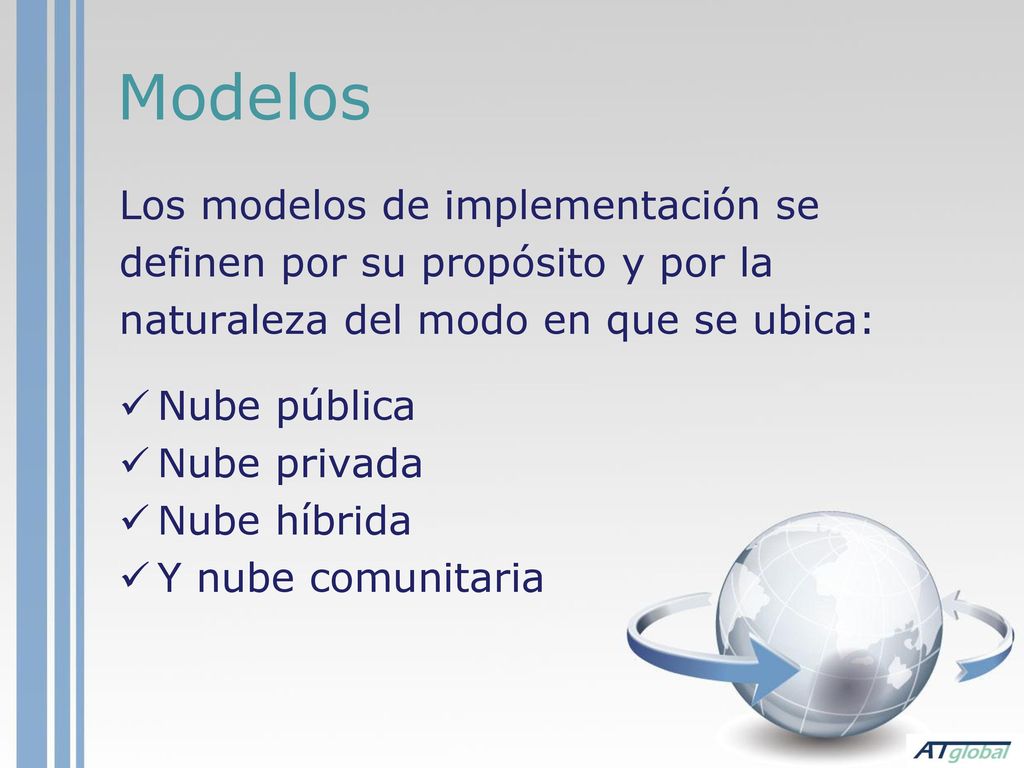 Modelos

Los modelos de implementación se definen por su propósito y por la naturaleza del modo en que se ubica:

✓ Nube pública
✓ Nube privada
✓ Nube híbrida
✓ Y nube comunitaria

ATglobal